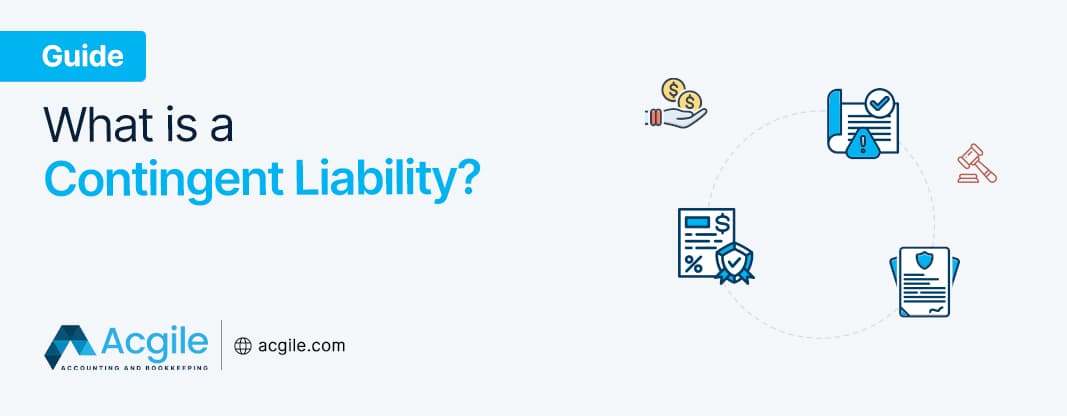 Guide

What is a Contingent Liability?

Acgile
ACCOUNTING AND BOOKKEEPING

acgile.com